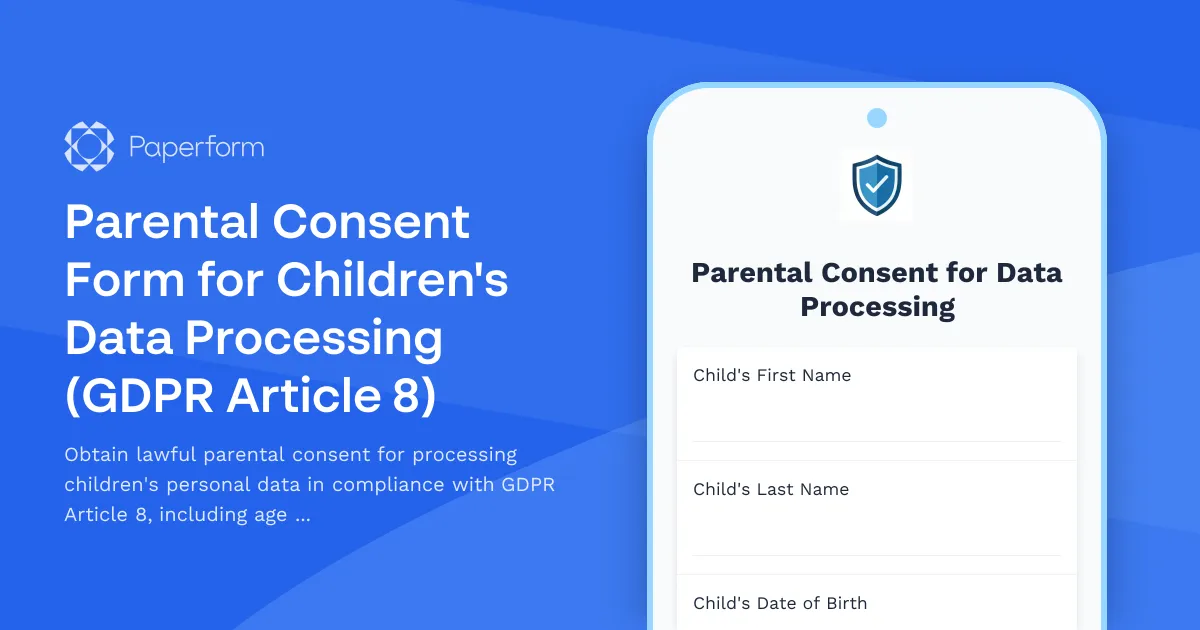 Paperform

Parental Consent Form for Children's Data Processing (GDPR Article 8)

Obtain lawful parental consent for processing children's personal data in compliance with GDPR Article 8, including age ...

Parental Consent for Data Processing

Child's First Name

Child's Last Name

Child's Date of Birth